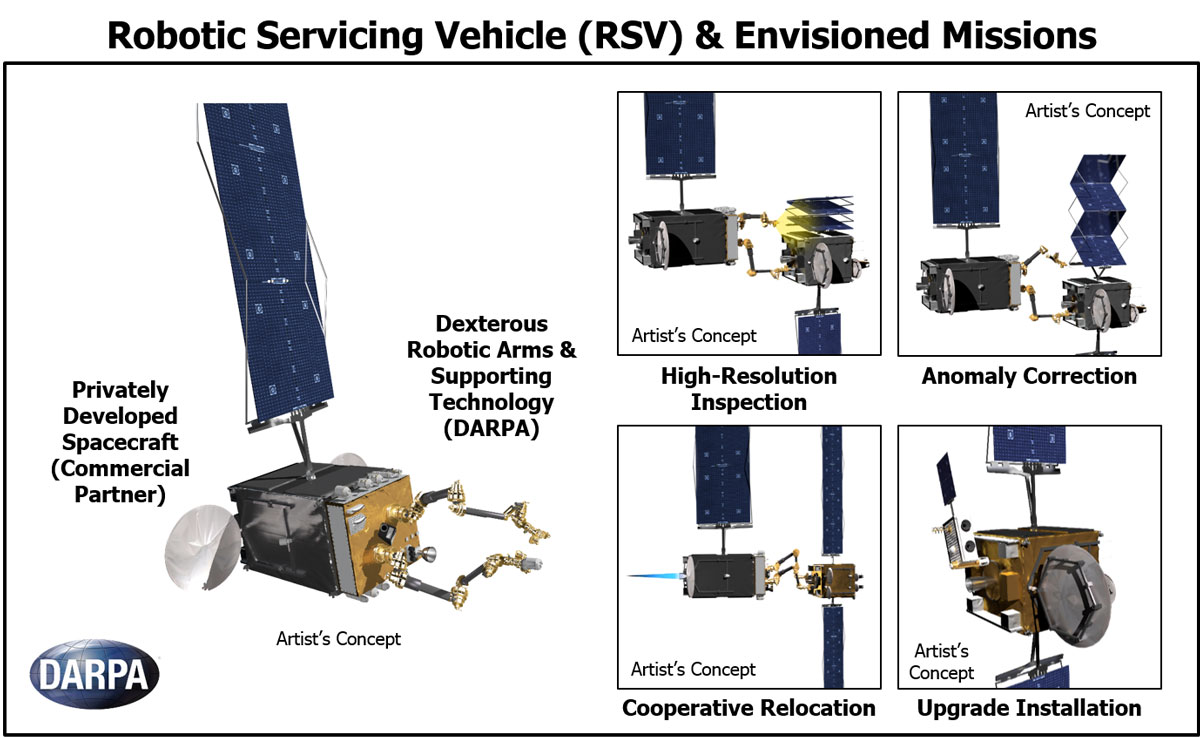 Robotic Servicing Vehicle (RSV) & Envisioned Missions

Privately Developed Spacecraft (Commercial Partner)

Dexterous Robotic Arms & Supporting Technology (DARPA)

Artist's Concept

DARPA

Artist's Concept

High-Resolution Inspection

Artist's Concept

Anomaly Correction

Artist's Concept

Cooperative Relocation

Artist's Concept

Upgrade Installation